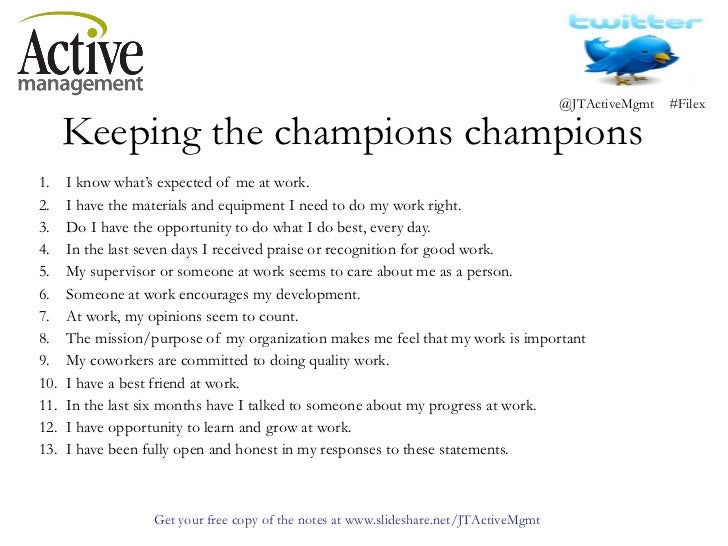 Active
management

twitter

@JTActiveMgmt #Filex

Keeping the champions champions

1. I know what's expected of me at work.
2. I have the materials and equipment I need to do my work right.
3. Do I have the opportunity to do what I do best, every day.
4. In the last seven days I received praise or recognition for good work.
5. My supervisor or someone at work seems to care about me as a person.
6. Someone at work encourages my development.
7. At work, my opinions seem to count.
8. The mission/purpose of my organization makes me feel that my work is important
9. My coworkers are committed to doing quality work.
10. I have a best friend at work.
11. In the last six months have I talked to someone about my progress at work.
12. I have opportunity to learn and grow at work.
13. I have been fully open and honest in my responses to these statements.

Get your free copy of the notes at www.slideshare.net/JTActiveMgmt